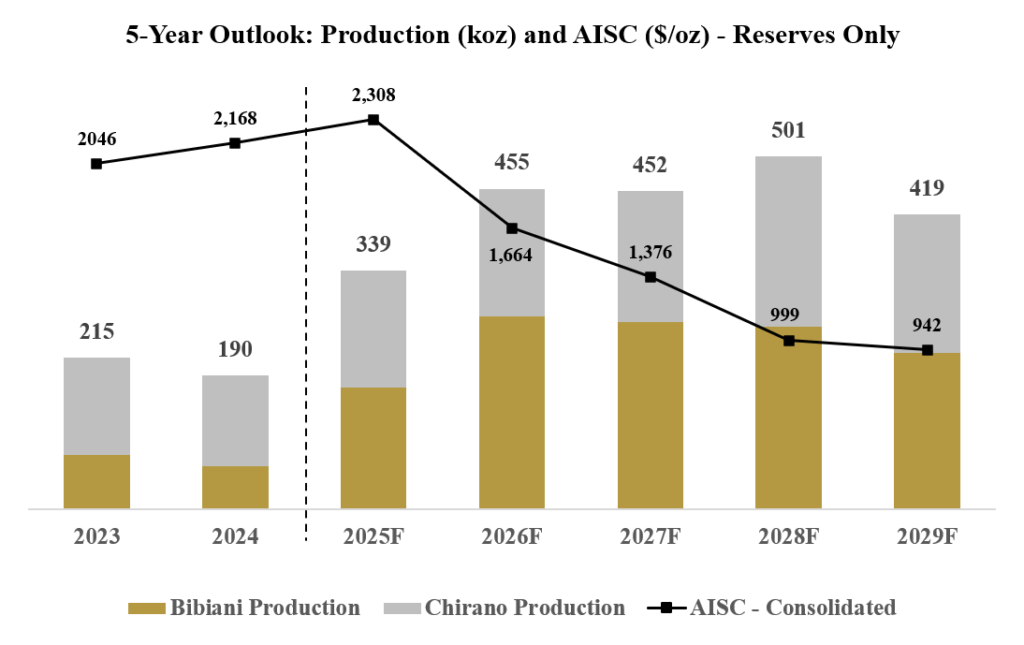 5-Year Outlook: Production (koz) and AISC ($/oz) - Reserves Only

2046
2,168
2,308
1,664
1,376
999
942

215
190
339
455
452
501
419

2023
2024
2025F
2026F
2027F
2028F
2029F

Bibiani Production
Chirano Production
AISC - Consolidated